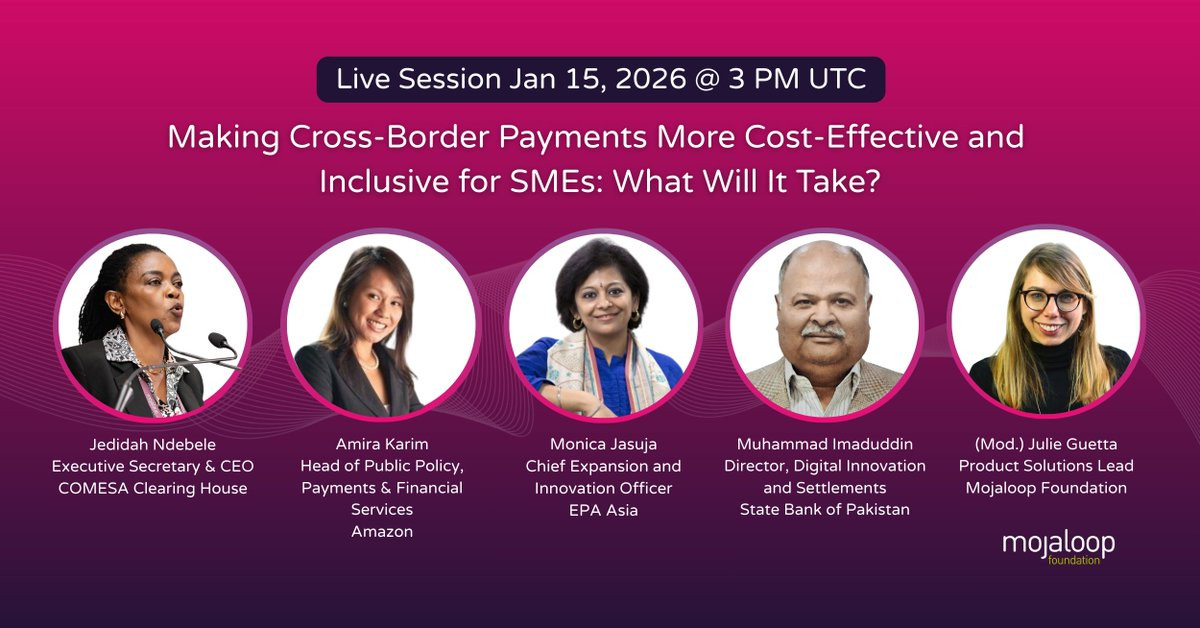 Live Session Jan 15, 2026 @ 3 PM UTC

Making Cross-Border Payments More Cost-Effective and Inclusive for SMEs: What Will It Take?

Jedidah Ndebele
Executive Secretary & CEO
COMESA Clearing House

Amira Karim
Head of Public Policy, Payments & Financial Services
Amazon

Monica Jasuja
Chief Expansion and Innovation Officer
EPA Asia

Muhammad Imaduddin
Director, Digital Innovation and Settlements
State Bank of Pakistan

(Mod.) Julie Guetta
Product Solutions Lead
Mojaloop Foundation

mojaloop
foundation